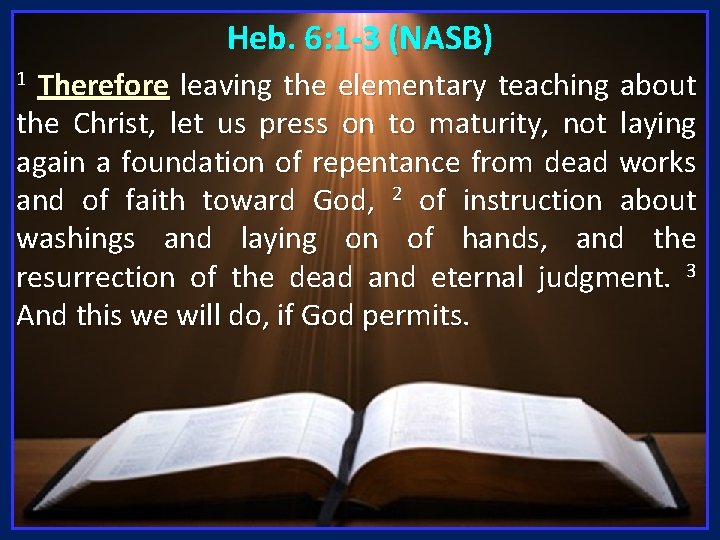 Heb. 6:1-3 (NASB)

$^1$ Therefore leaving the elementary teaching about the Christ, let us press on to maturity, not laying again a foundation of repentance from dead works and of faith toward God, $^2$ of instruction about washings and laying on of hands, and the resurrection of the dead and eternal judgment. $^3$ And this we will do, if God permits.